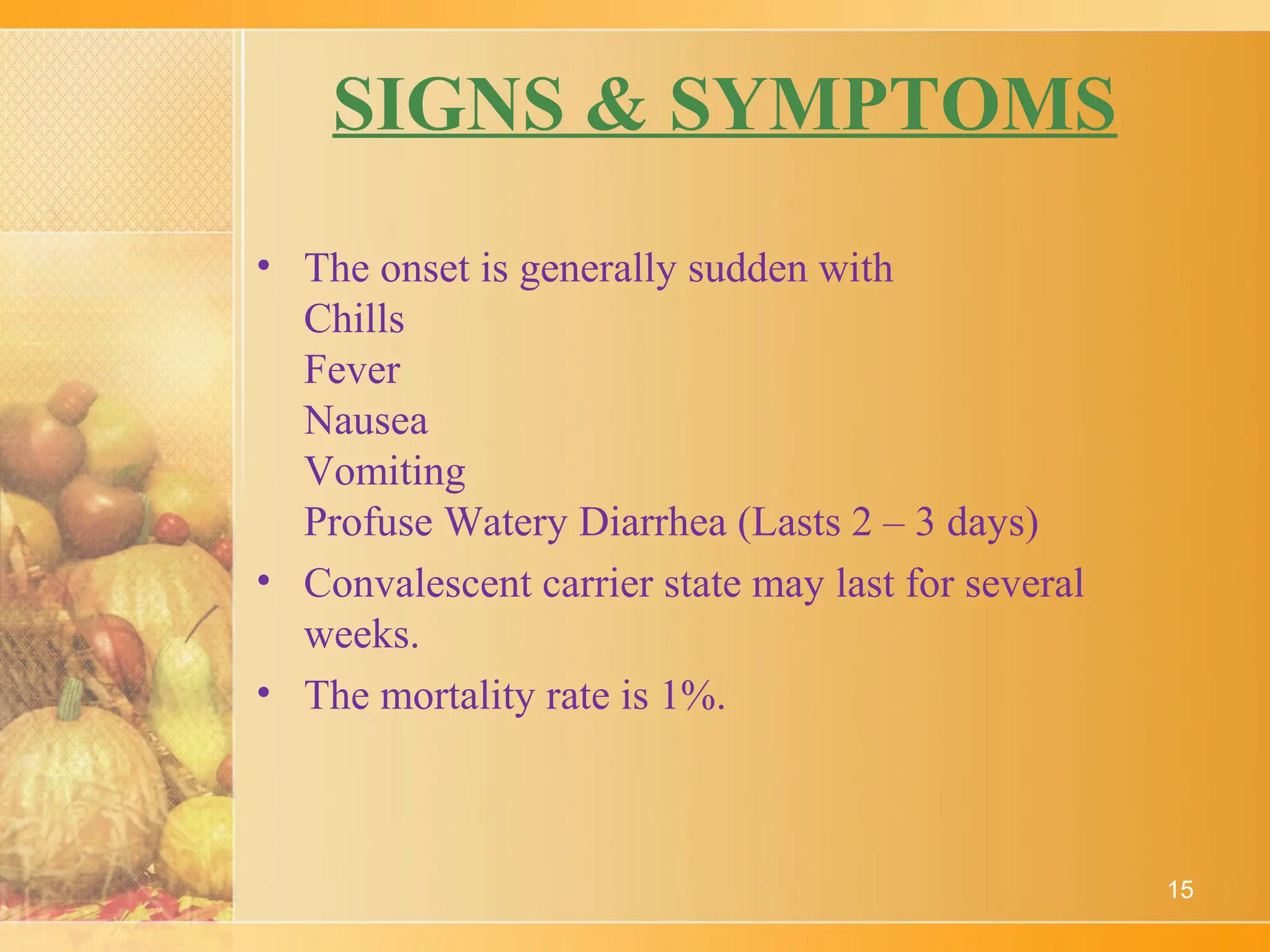 SIGNS & SYMPTOMS

• The onset is generally sudden with
Chills
Fever
Nausea
Vomiting
Profuse Watery Diarrhea (Lasts 2 – 3 days)
• Convalescent carrier state may last for several weeks.
• The mortality rate is 1%.

15